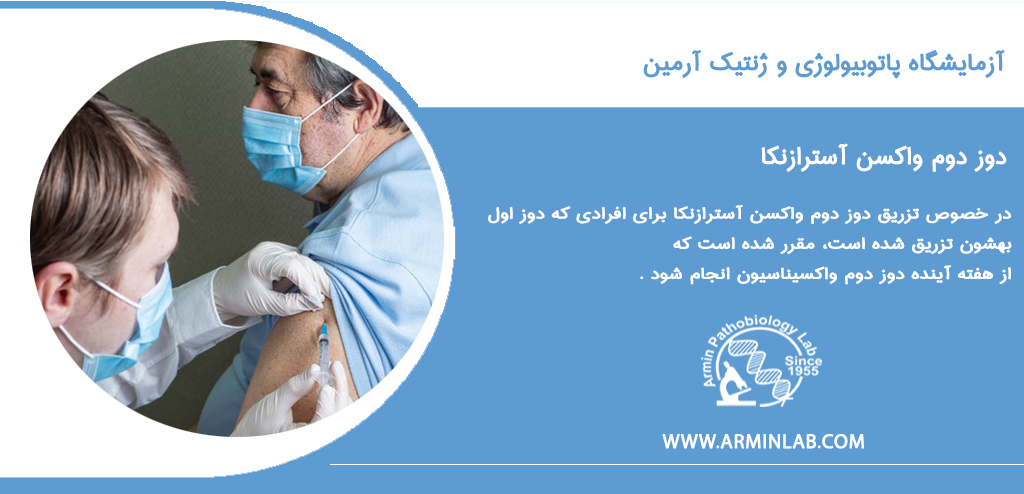 آزمایشگاه پاتوبیولوژی و ژنتیک آرمین

دوز دوم واکسن آسترازنکا

در خصوص تزریق دوز دوم واکسن آسترازنکا برای افرادی که دوز اول بهشون تزریق شده است، مقرر شده است که از هفته آینده دوز دوم واکسیناسیون انجام شود .

Armin Pathobiology Lab
Since 1955

WWW.ARMINLAB.COM